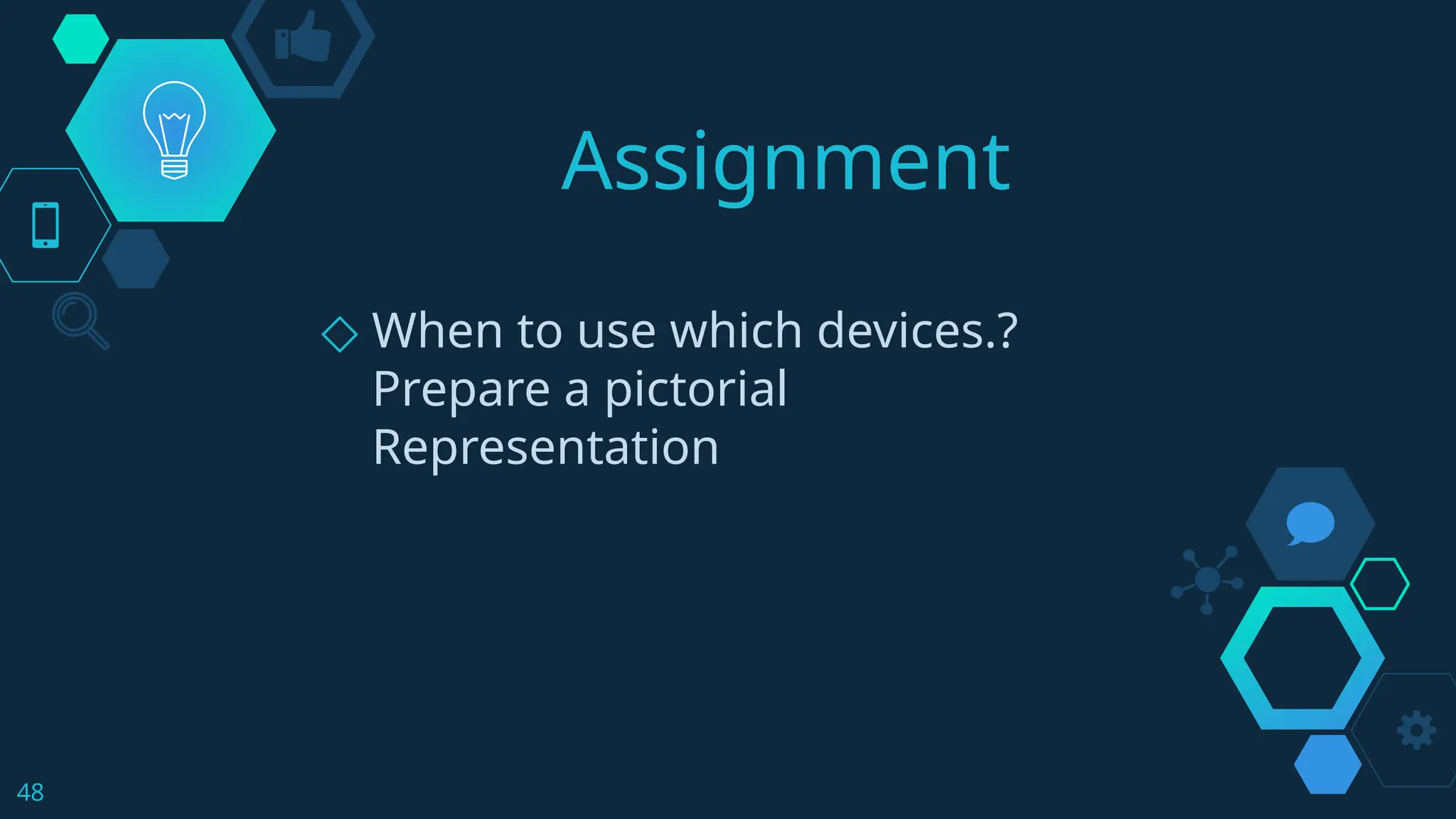 Assignment

◇ When to use which devices.? Prepare a pictorial Representation

48